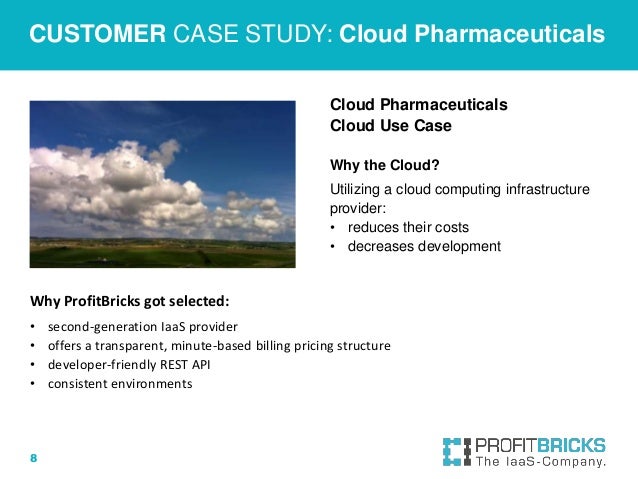 CUSTOMER CASE STUDY: Cloud Pharmaceuticals

Cloud Pharmaceuticals
Cloud Use Case

Why the Cloud?

Utilizing a cloud computing infrastructure provider:
• reduces their costs
• decreases development

Why ProfitBricks got selected:

• second-generation IaaS provider
• offers a transparent, minute-based billing pricing structure
• developer-friendly REST API
• consistent environments

8

PROFITBRICKS
The IaaS-Company.